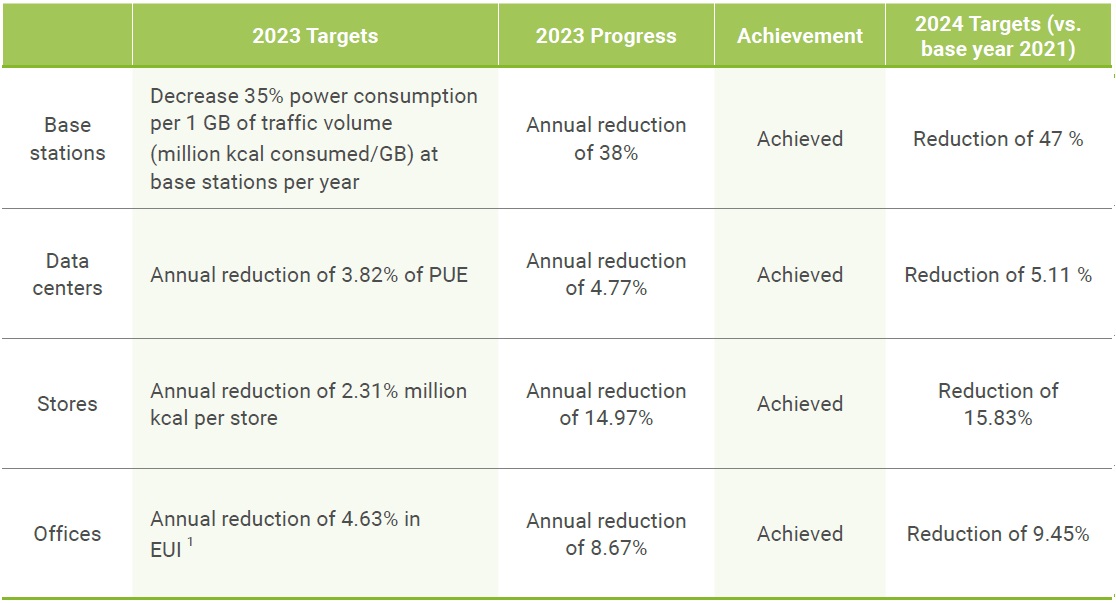 | | 2023 Targets | 2023 Progress | Achievement | 2024 Targets (vs. base year 2021) |
|---|---|---|---|---|
| Base stations | Decrease 35% power consumption per 1 GB of traffic volume (million kcal consumed/GB) at base stations per year | Annual reduction of 38% | Achieved | Reduction of 47 % |
| Data centers | Annual reduction of 3.82% of PUE | Annual reduction of 4.77% | Achieved | Reduction of 5.11 % |
| Stores | Annual reduction of 2.31% million kcal per store | Annual reduction of 14.97% | Achieved | Reduction of 15.83% |
| Offices | Annual reduction of 4.63% in EUI $^1$ | Annual reduction of 8.67% | Achieved | Reduction of 9.45% |